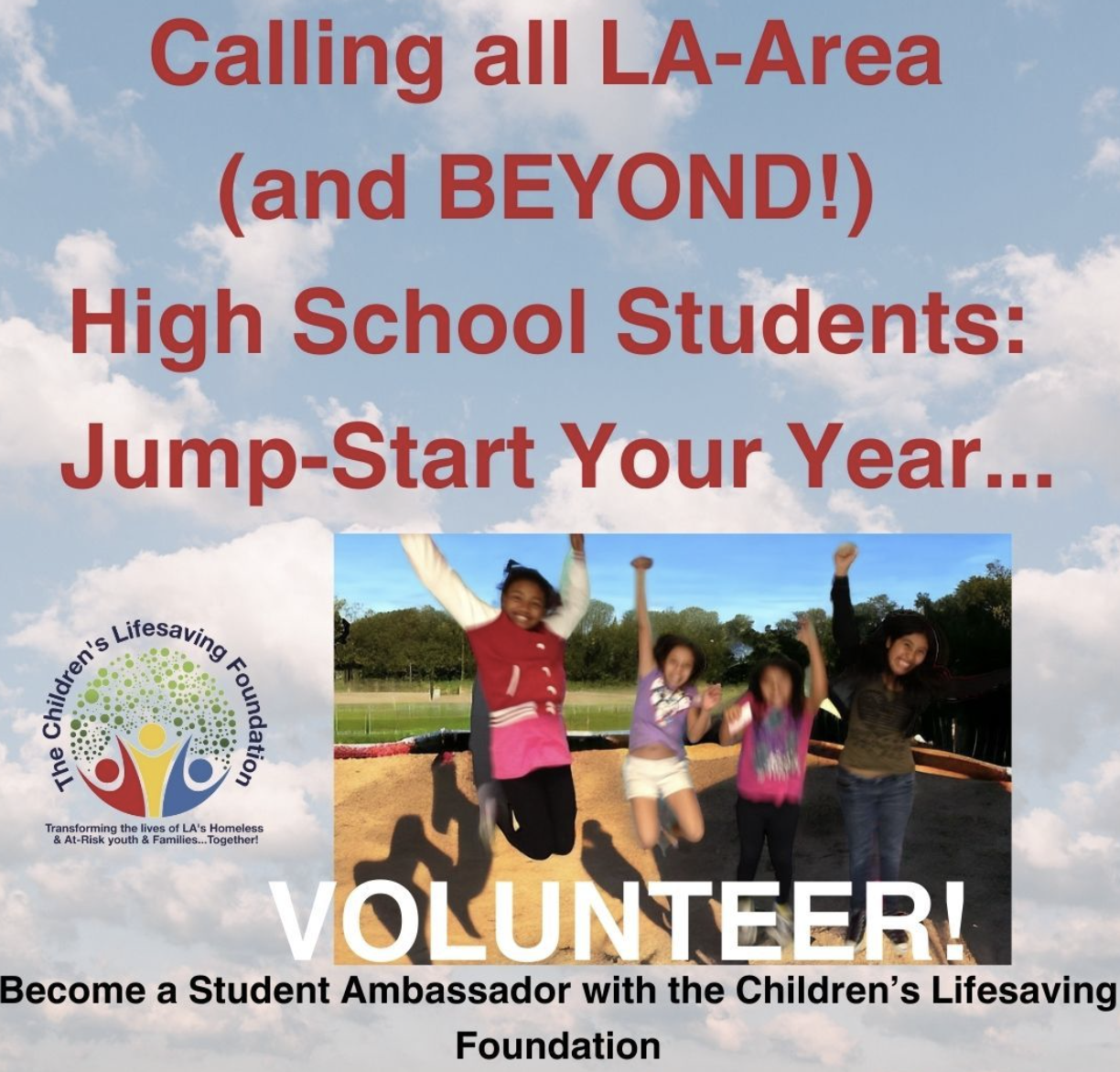 Calling all LA-Area (and BEYOND!) High School Students: Jump-Start Your Year...

The Children's Lifesaving Foundation

Transforming the lives of LA's Homeless & At-Risk youth & Families...Together!

VOLUNTEER!

Become a Student Ambassador with the Children's Lifesaving Foundation